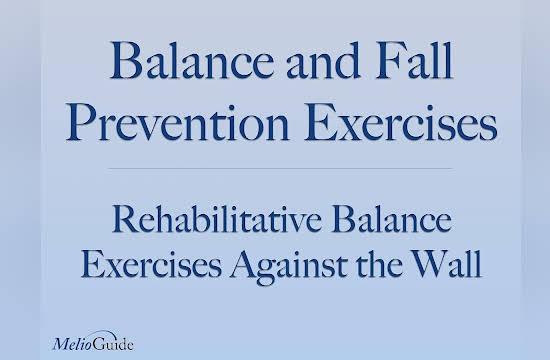 Balance and Fall Prevention Exercises

Rehabilitative Balance Exercises Against the Wall

MelioGuide